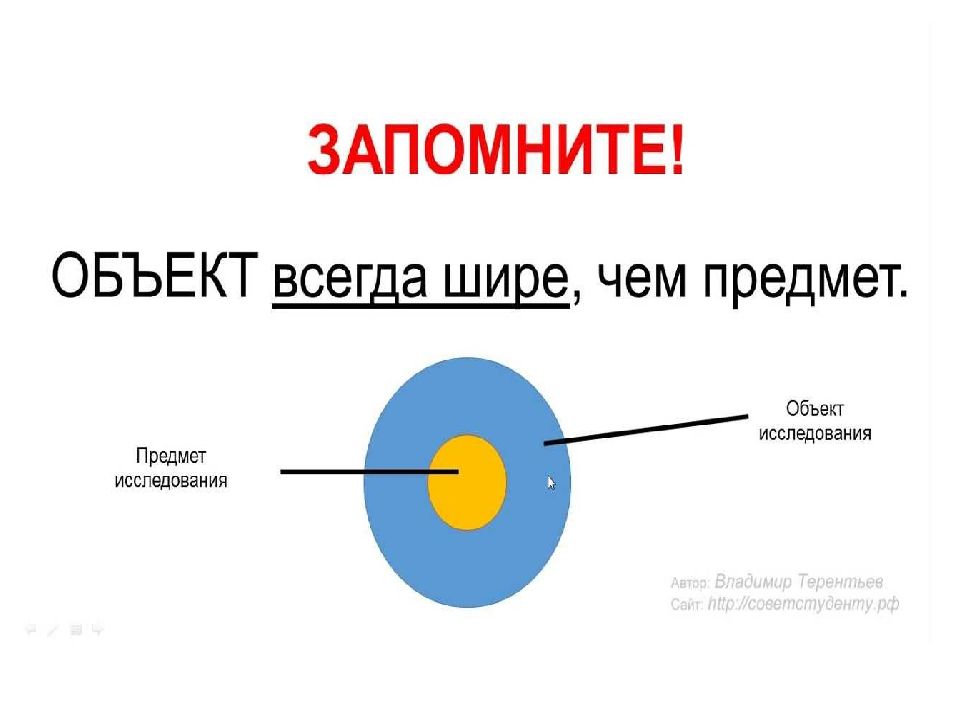 ЗАПОМНИТЕ!

ОБЪЕКТ всегда шире, чем предмет.

Предмет исследования

Объект исследования

Автор: Владимир Терентьев
Сайт: http://советстуденту.рф